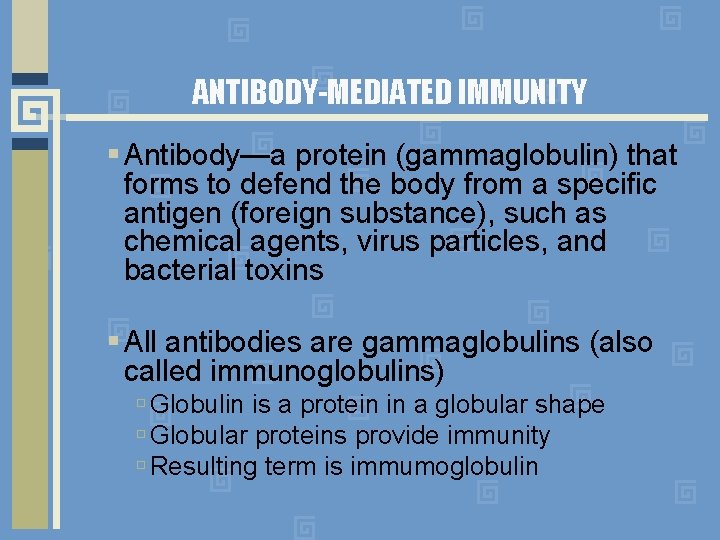 ANTIBODY-MEDIATED IMMUNITY

Antibody—a protein (gammaglobulin) that forms to defend the body from a specific antigen (foreign substance), such as chemical agents, virus particles, and bacterial toxins

All antibodies are gammaglobulins (also called immunoglobulins)

Globulin is a protein in a globular shape

Globular proteins provide immunity

Resulting term is immumoglobulin